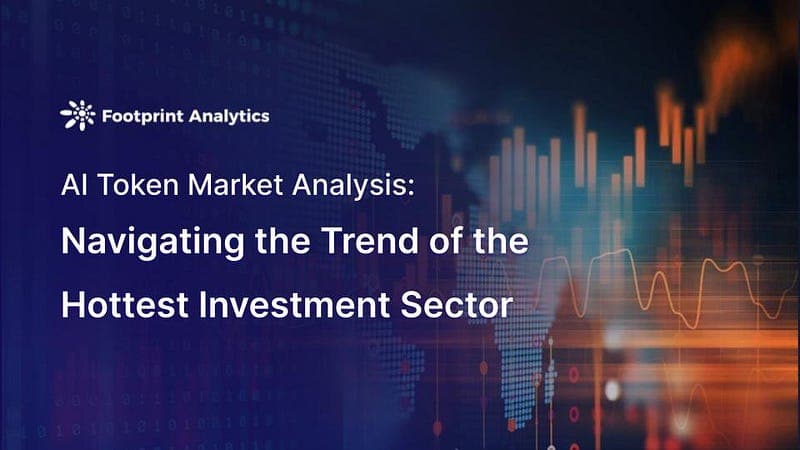 Footprint Analytics

AI Token Market Analysis:

Navigating the Trend of the Hottest Investment Sector